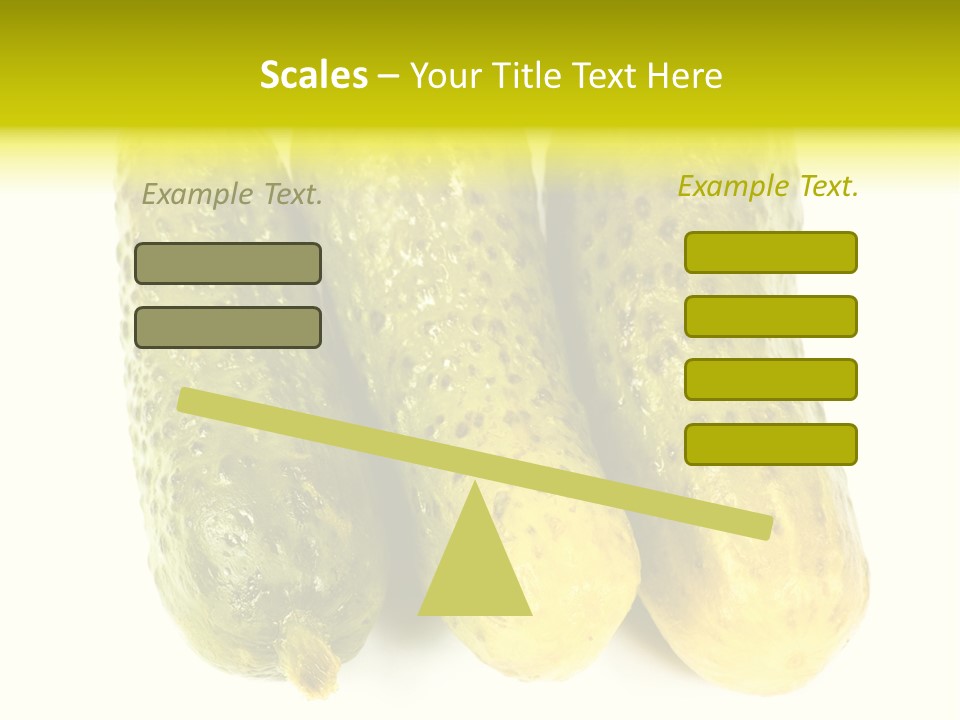 Scales – Your Title Text Here

Example Text.

Example Text.